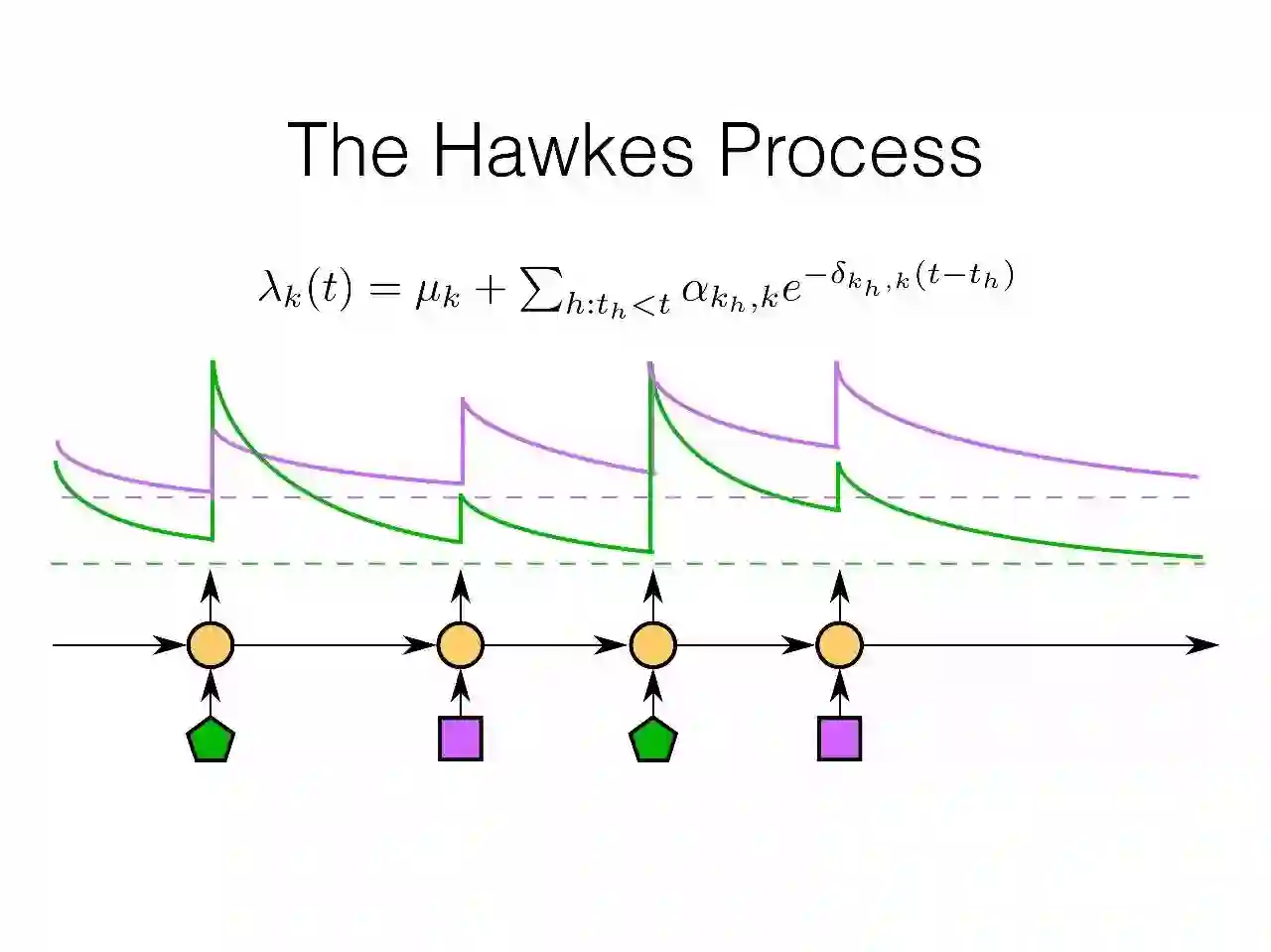 The Hawkes Process

$\lambda_k(t) = \mu_k + \sum_{h:t_h<t} \alpha_{k_h,k} e^{-\delta_{k_h,k}(t-t_h)}$